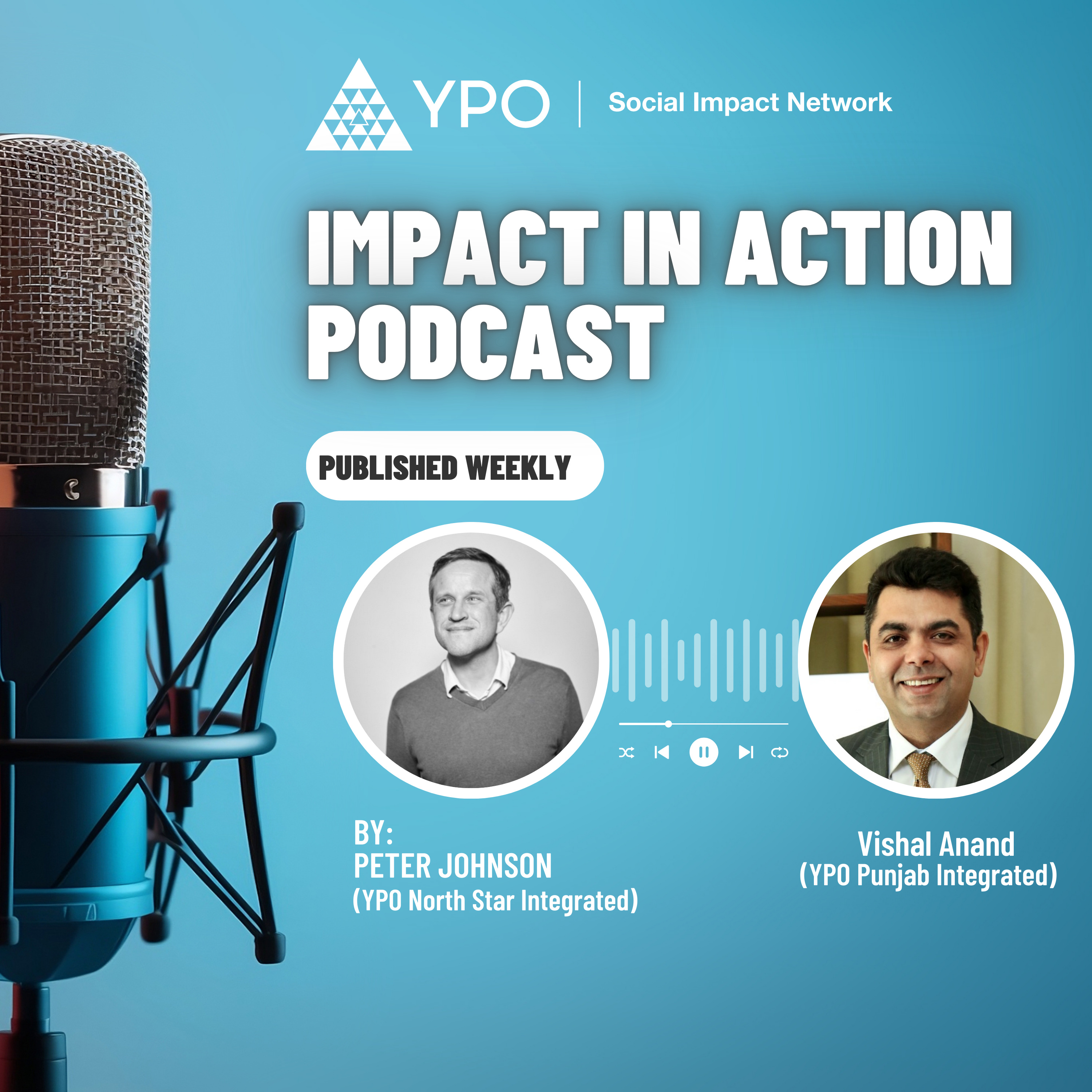 YPO | Social Impact Network

IMPACT IN ACTION PODCAST

PUBLISHED WEEKLY

BY:
PETER JOHNSON
(YPO North Star Integrated)

Vishal Anand
(YPO Punjab Integrated)